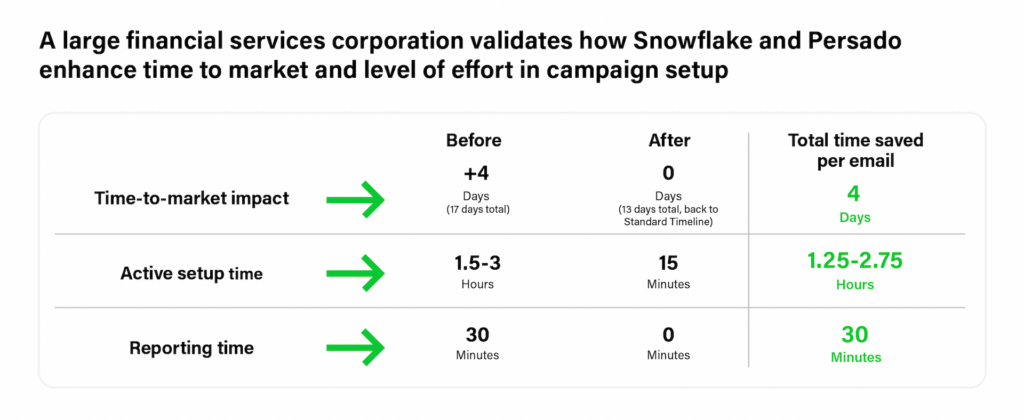 A large financial services corporation validates how Snowflake and Persado enhance time to market and level of effort in campaign setup

| | Before | After | Total time saved per email |
|---|---|---|---|
| Time-to-market impact | +4 Days (17 days total) | 0 Days (13 days total, back to Standard Timeline) | 4 Days |
| Active setup time | 1.5-3 Hours | 15 Minutes | 1.25-2.75 Hours |
| Reporting time | 30 Minutes | 0 Minutes | 30 Minutes |